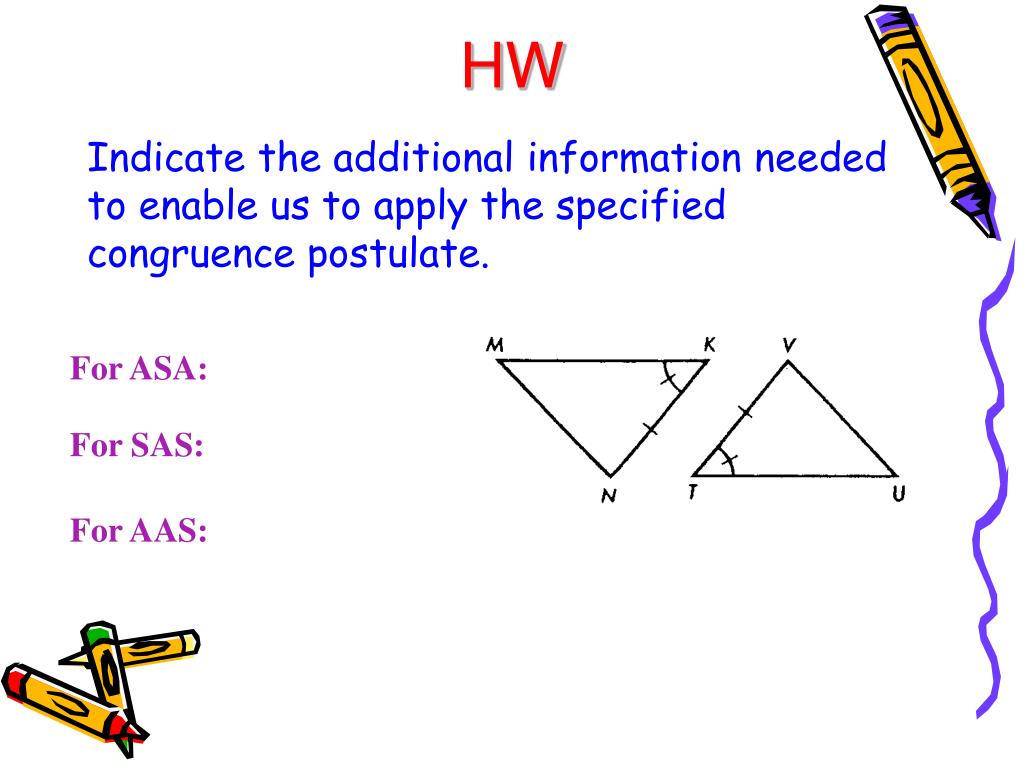 HW

Indicate the additional information needed to enable us to apply the specified congruence postulate.

For ASA:

For SAS:

For AAS:

M
K
V
N
T
U